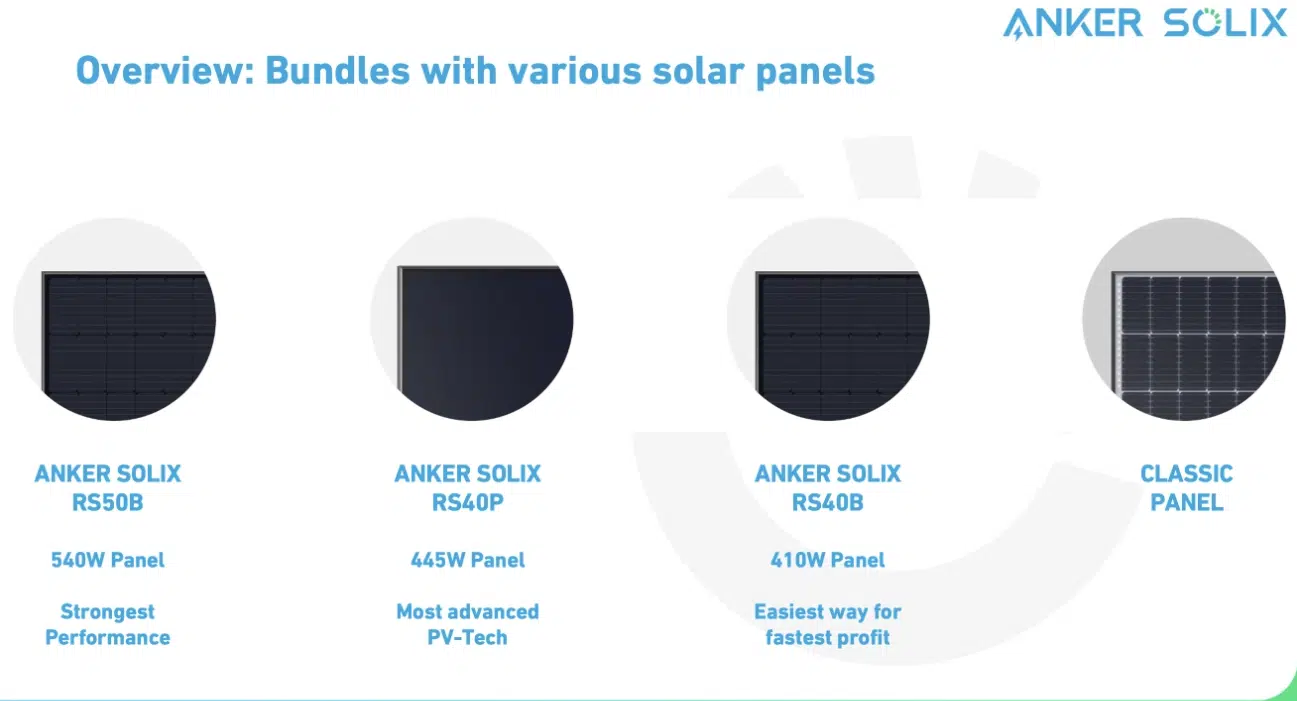 ANKER SOLIX

Overview: Bundles with various solar panels

ANKER SOLIX
RS50B

540W Panel

Strongest
Performance

ANKER SOLIX
RS40P

445W Panel

Most advanced
PV-Tech

ANKER SOLIX
RS40B

410W Panel

Easiest way for
fastest profit

CLASSIC
PANEL